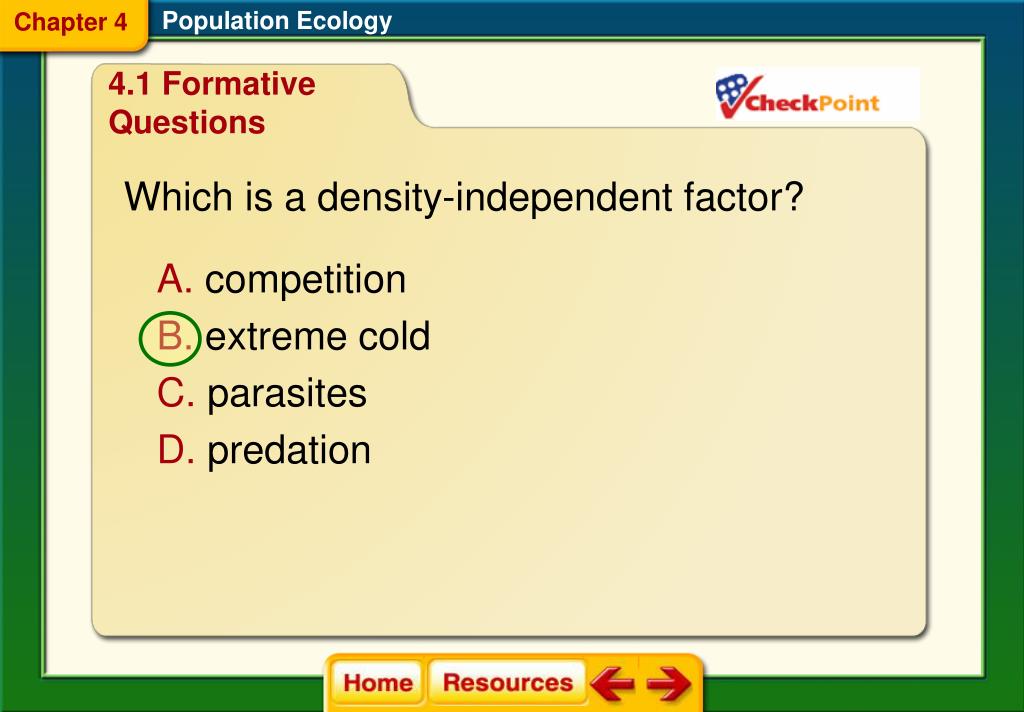 Chapter 4 Population Ecology

4.1 Formative Questions

CheckPoint

Which is a density-independent factor?

A. competition
B. extreme cold
C. parasites
D. predation

Home Resources